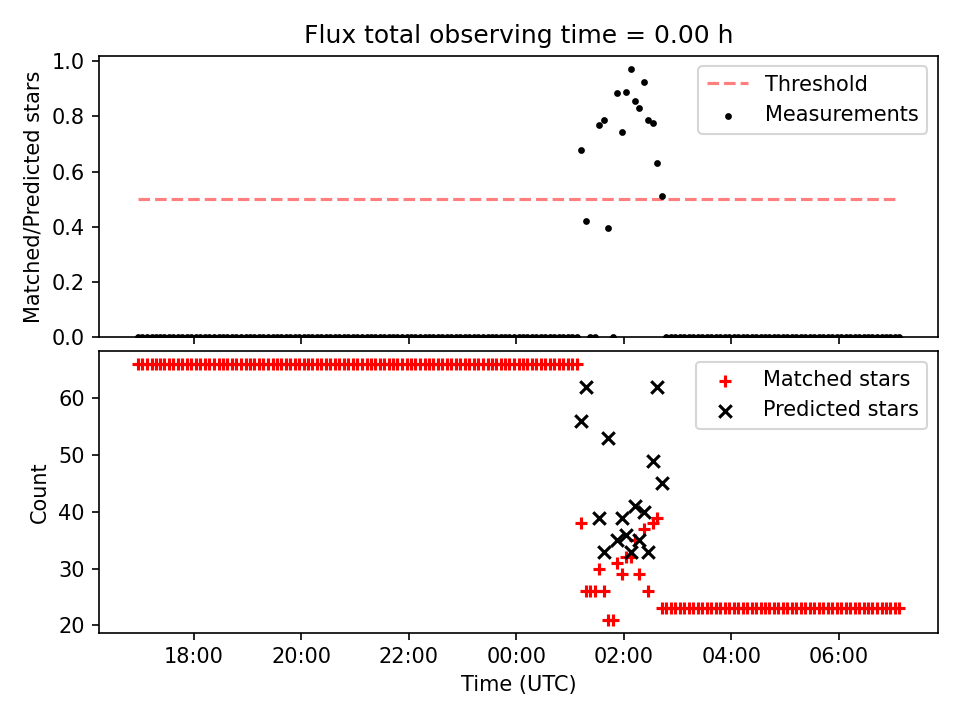 Flux total observing time = 0.00 h

Matched/Predicted stars

1.0
0.8
0.6
0.4
0.2
0.0

Threshold
Measurements

Count

60
50
40
30
20

Matched stars
Predicted stars

18:00
20:00
22:00
00:00
02:00
04:00
06:00

Time (UTC)